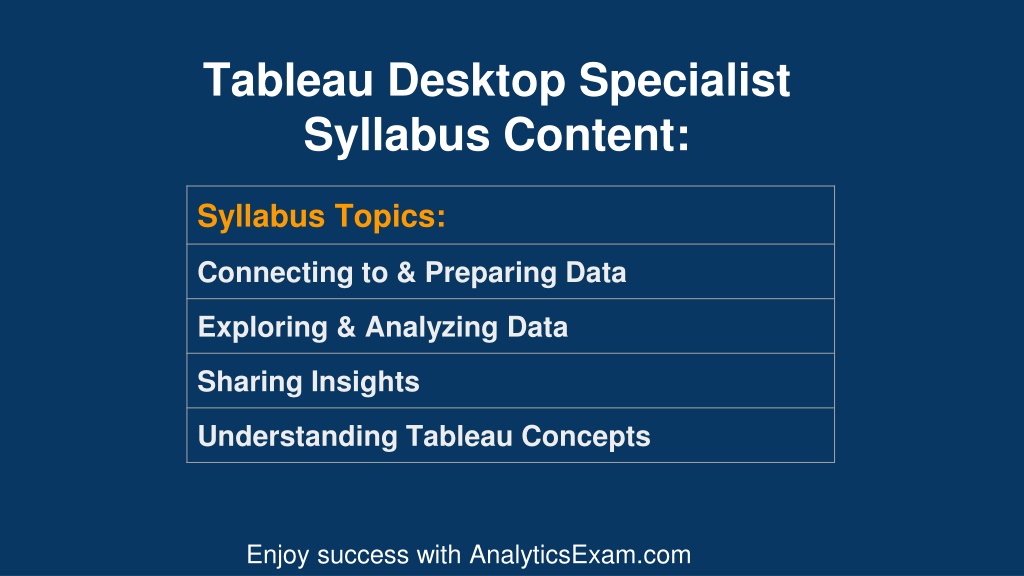 Tableau Desktop Specialist Syllabus Content:

| Syllabus Topics: |
|---|
| Connecting to & Preparing Data |
| Exploring & Analyzing Data |
| Sharing Insights |
| Understanding Tableau Concepts |

Enjoy success with AnalyticsExam.com